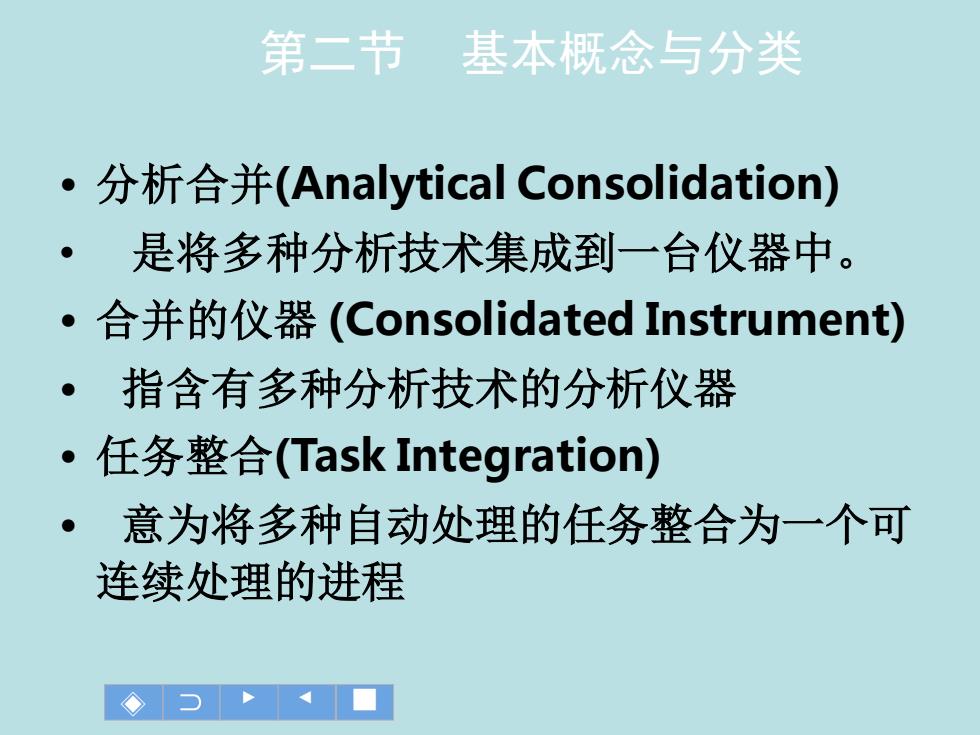 第二节 基本概念与分类

• 分析合并(Analytical Consolidation)
• 是将多种分析技术集成到一台仪器中。
• 合并的仪器 (Consolidated Instrument)
• 指含有多种分析技术的分析仪器
• 任务整合(Task Integration)
• 意为将多种自动处理的任务整合为一个可连续处理的进程